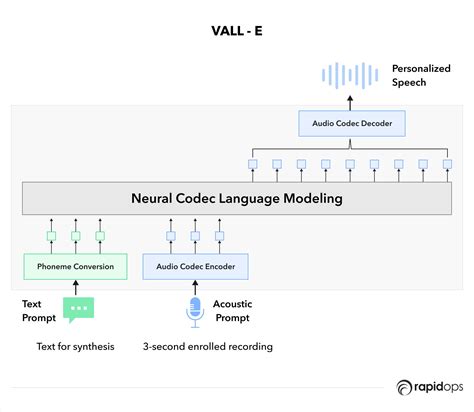 VALL - E

Personalized Speech

Audio Codec Decoder

Neural Codec Language Modeling

Phoneme Conversion

Audio Codec Encoder

Text Prompt

Acoustic Prompt

Text for synthesis

3-second enrolled recording

rapidops